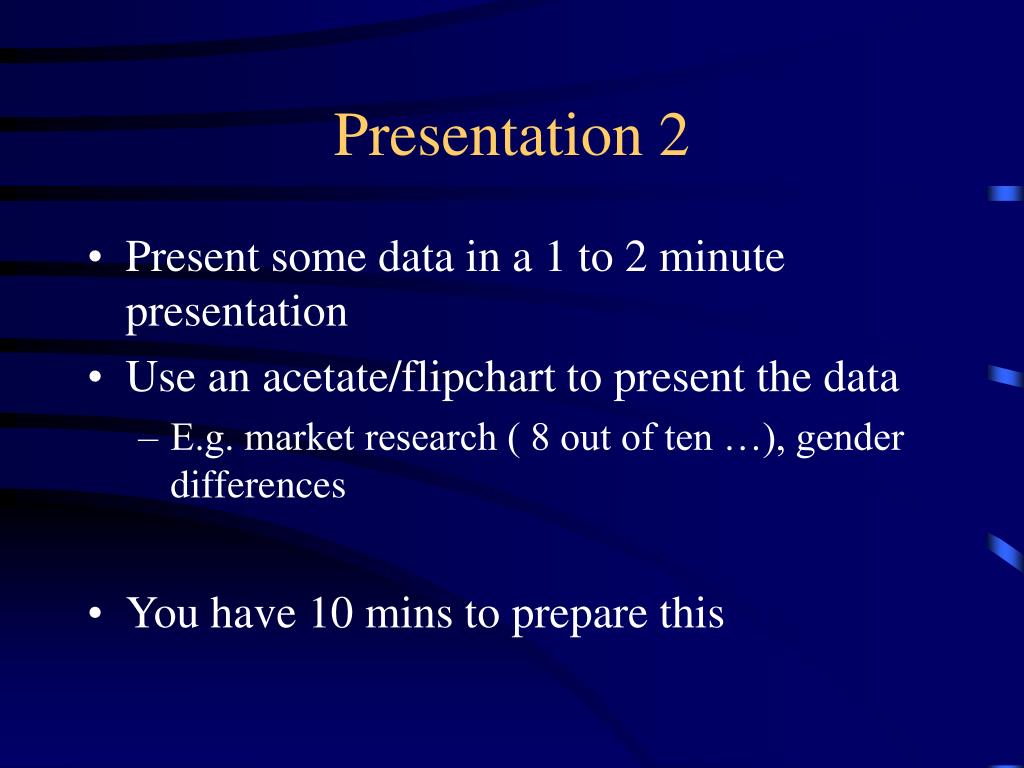 Presentation 2

• Present some data in a 1 to 2 minute presentation
• Use an acetate/flipchart to present the data
– E.g. market research ( 8 out of ten …), gender differences

• You have 10 mins to prepare this